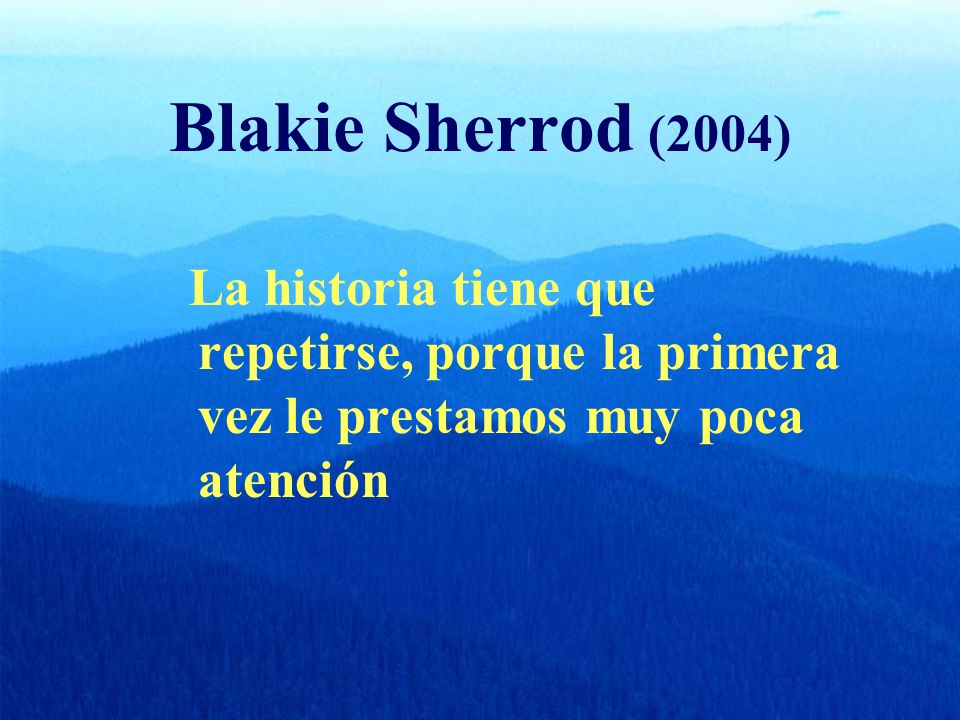 Blakie Sherrod (2004)

La historia tiene que repetirse, porque la primera vez le prestamos muy poca atención